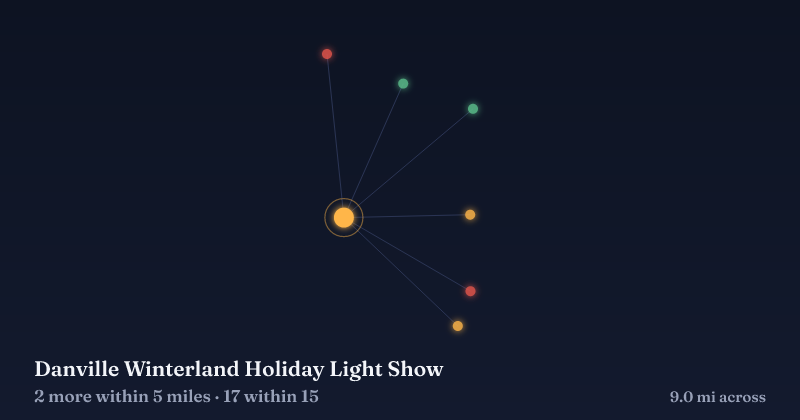 Danville Winterland Holiday Light Show

2 more within 5 miles · 17 within 15

9.0 mi across